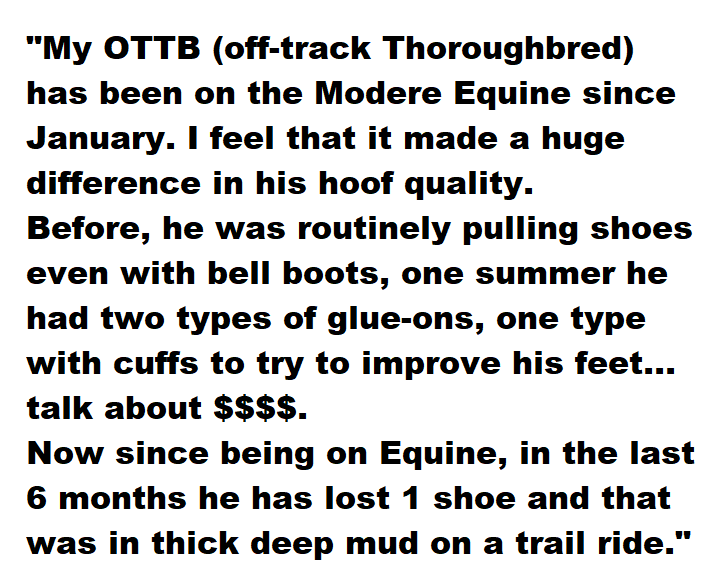 "My OTTB (off-track Thoroughbred) has been on the Modere Equine since January. I feel that it made a huge difference in his hoof quality.
Before, he was routinely pulling shoes even with bell boots, one summer he had two types of glue-ons, one type with cuffs to try to improve his feet... talk about \$\$\$\$.
Now since being on Equine, in the last 6 months he has lost 1 shoe and that was in thick deep mud on a trail ride."